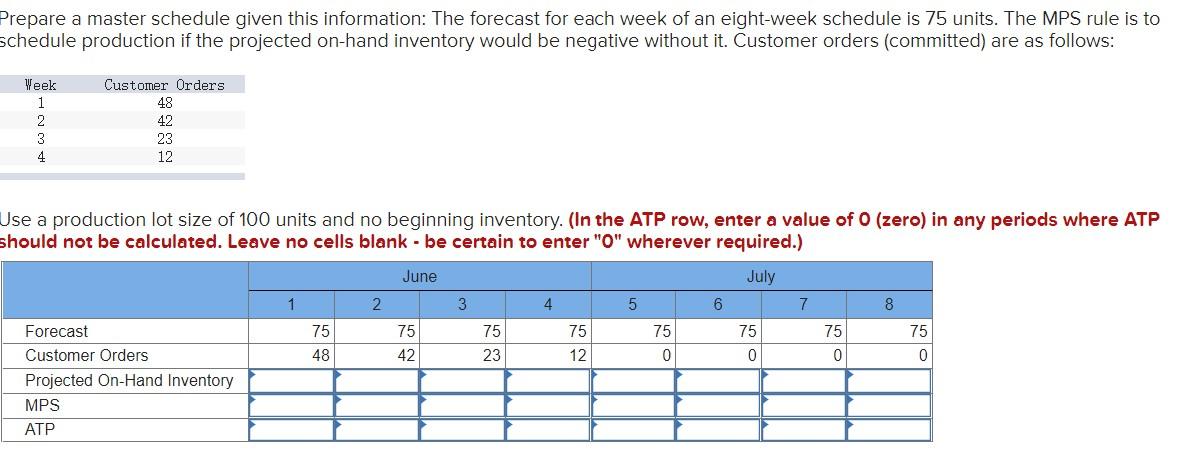 Prepare a master schedule given this information: The forecast for each week of an eight-week schedule is 75 units. The MPS rule is to schedule production if the projected on-hand inventory would be negative without it. Customer orders (committed) are as follows:

| Week | Customer Orders |
|---|---|
| 1 | 48 |
| 2 | 42 |
| 3 | 23 |
| 4 | 12 |

Use a production lot size of 100 units and no beginning inventory. (In the ATP row, enter a value of 0 (zero) in any periods where ATP should not be calculated. Leave no cells blank - be certain to enter "0" wherever required.)

| | June | | | | July | | | |
|---|---|---|---|---|---|---|---|---|
| | 1 | 2 | 3 | 4 | 5 | 6 | 7 | 8 |
| Forecast | 75 | 75 | 75 | 75 | 75 | 75 | 75 | 75 |
| Customer Orders | 48 | 42 | 23 | 12 | 0 | 0 | 0 | 0 |
| Projected On-Hand Inventory | | | | | | | | |
| MPS | | | | | | | | |
| ATP | | | | | | | | |